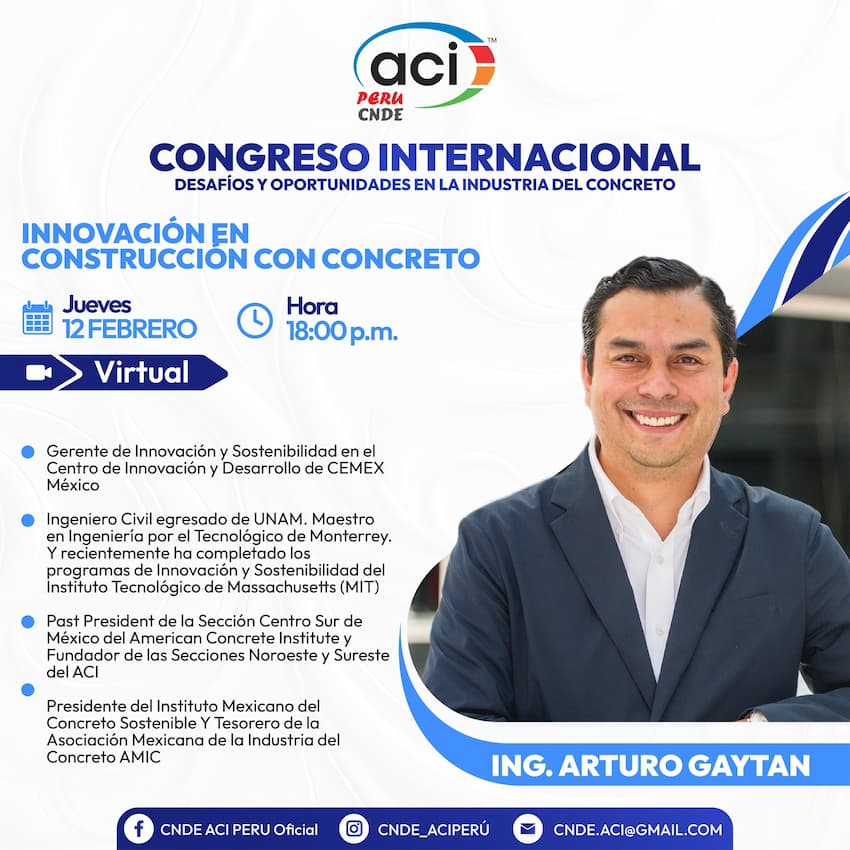 aci™
PERU
CNDE

CONGRESO INTERNACIONAL
DESAFÍOS Y OPORTUNIDADES EN LA INDUSTRIA DEL CONCRETO

INNOVACIÓN EN CONSTRUCCIÓN CON CONCRETO

Jueves
12 FEBRERO

Hora
18:00 p.m.

Virtual

Gerente de Innovación y Sostenibilidad en el Centro de Innovación y Desarrollo de CEMEX México

Ingeniero Civil egresado de UNAM. Maestro en Ingeniería por el Tecnológico de Monterrey. Y recientemente ha completado los programas de Innovación y Sostenibilidad del Instituto Tecnológico de Massachusetts (MIT)

Past President de la Sección Centro Sur de México del American Concrete Institute y Fundador de las Secciones Noroeste y Sureste del ACI

Presidente del Instituto Mexicano del Concreto Sostenible Y Tesorero de la Asociación Mexicana de la Industria del Concreto AMIC

ING. ARTURO GAYTAN

CNDE ACI PERU Oficial
CNDE_ACIPERÚ
CNDE.ACI@GMAIL.COM